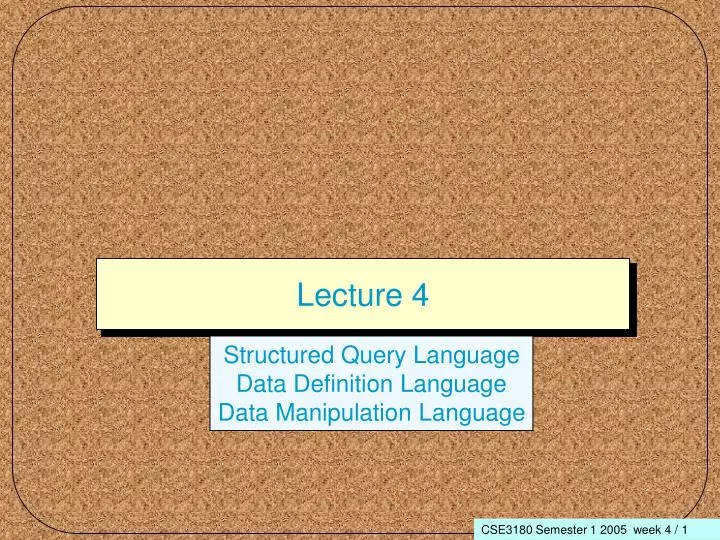 Lecture 4

Structured Query Language
Data Definition Language
Data Manipulation Language

CSE3180 Semester 1 2005 week 4 / 1